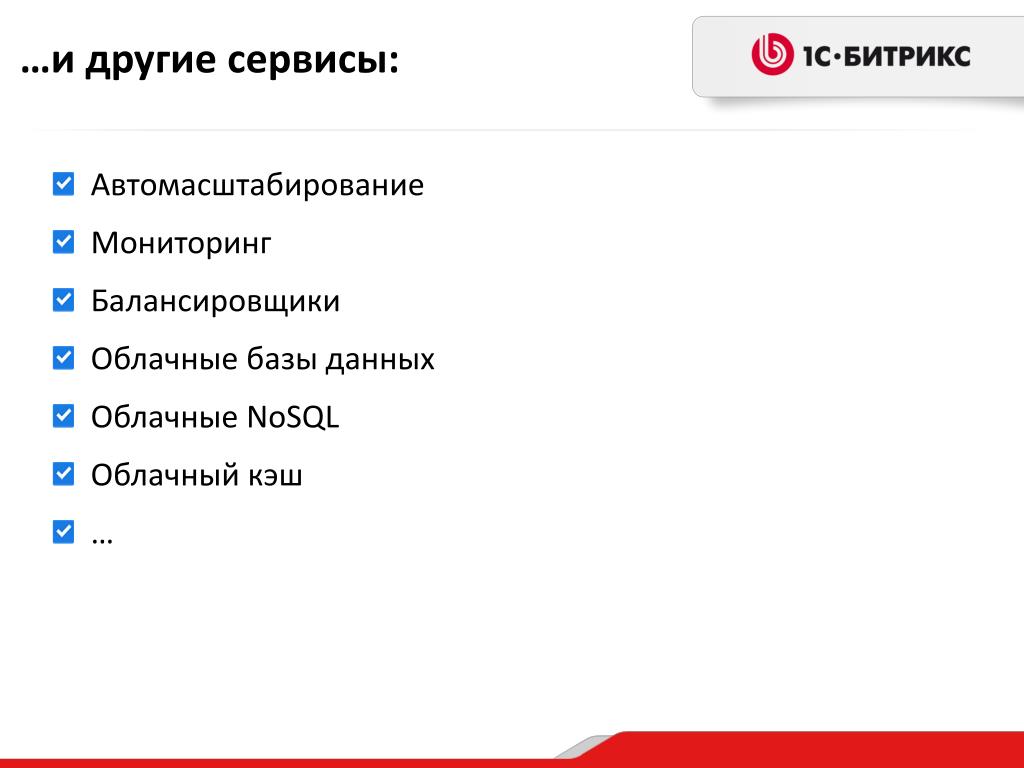 …и другие сервисы:

1С·БИТРИКС

Автомасштабирование

Мониторинг

Балансировщики

Облачные базы данных

Облачные NoSQL

Облачный кэш

…